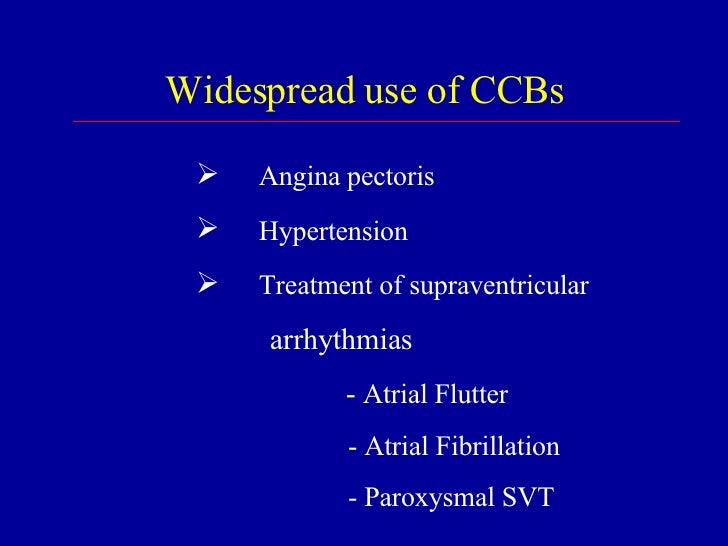 Widespread use of CCBs

➢ Angina pectoris

➢ Hypertension

➢ Treatment of supraventricular arrhythmias

- Atrial Flutter

- Atrial Fibrillation

- Paroxysmal SVT